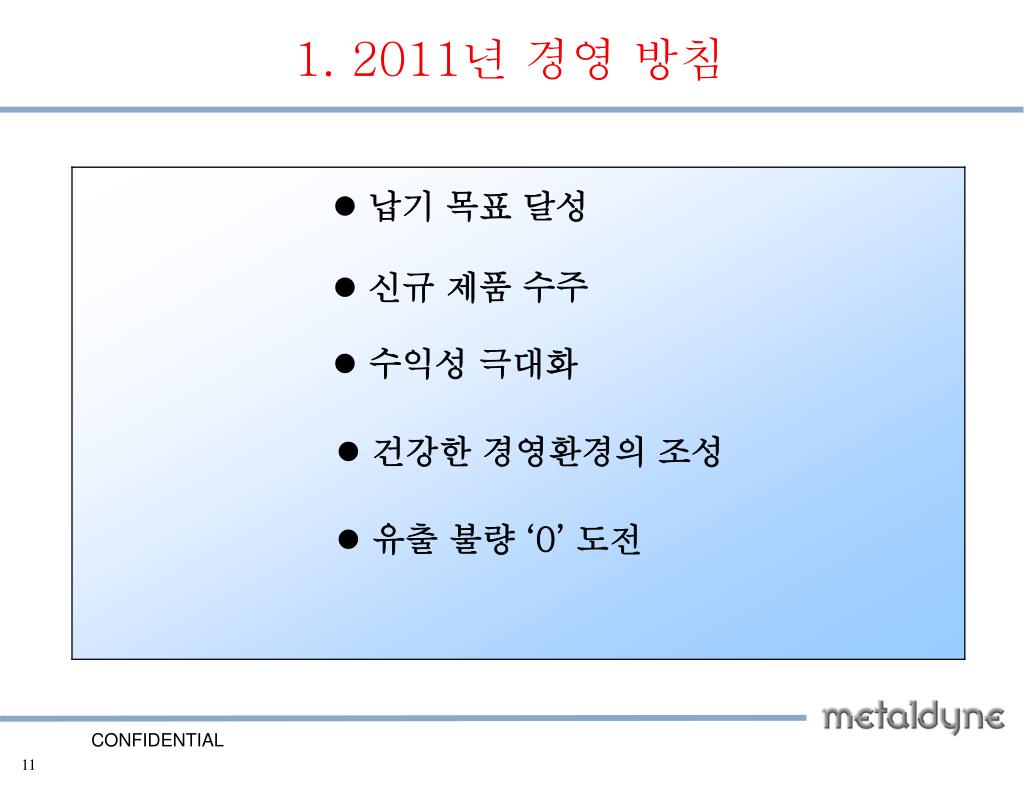 1. 2011년 경영 방침

● 납기 목표 달성

● 신규 제품 수주

● 수익성 극대화

● 건강한 경영환경의 조성

● 유출 불량 ‘0’ 도전

metaldyne

CONFIDENTIAL

11